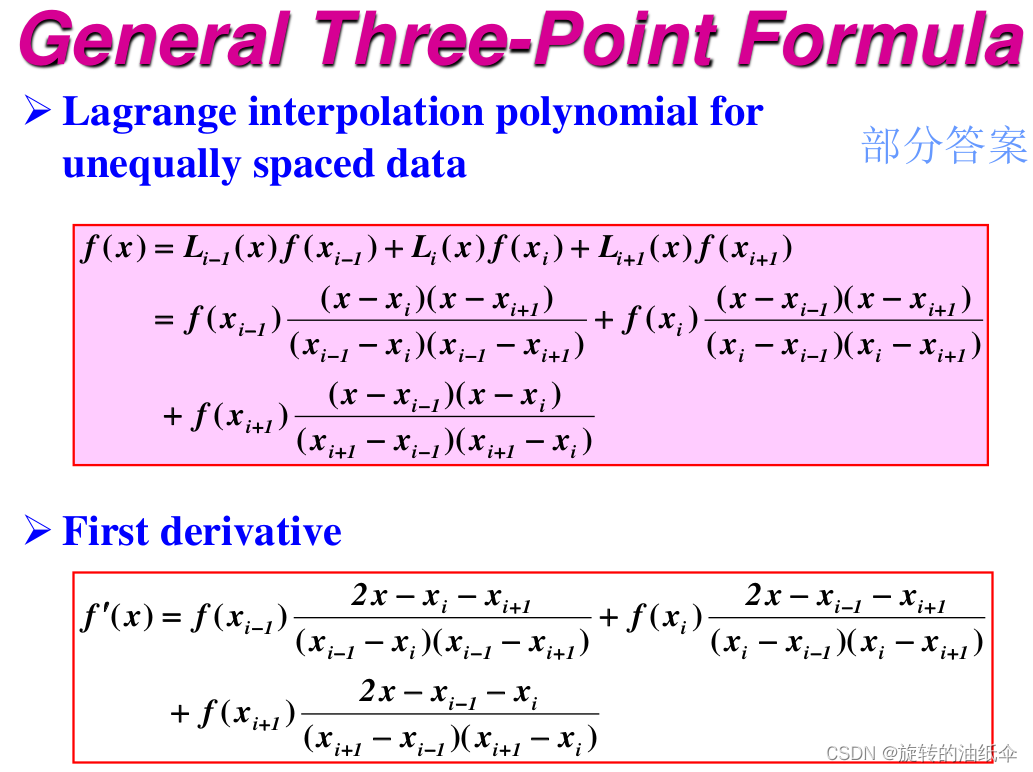 General Three-Point Formula

➢ Lagrange interpolation polynomial for unequally spaced data

部分答案

$f(x) = L_{i-1}(x)f(x_{i-1}) + L_i(x)f(x_i) + L_{i+1}(x)f(x_{i+1})$
$= f(x_{i-1})\frac{(x-x_i)(x-x_{i+1})}{(x_{i-1}-x_i)(x_{i-1}-x_{i+1})} + f(x_i)\frac{(x-x_{i-1})(x-x_{i+1})}{(x_i-x_{i-1})(x_i-x_{i+1})}$
$+ f(x_{i+1})\frac{(x-x_{i-1})(x-x_i)}{(x_{i+1}-x_{i-1})(x_{i+1}-x_i)}$

➢ First derivative

$f'(x) = f(x_{i-1})\frac{2x-x_i-x_{i+1}}{(x_{i-1}-x_i)(x_{i-1}-x_{i+1})} + f(x_i)\frac{2x-x_{i-1}-x_{i+1}}{(x_i-x_{i-1})(x_i-x_{i+1})}$
$+ f(x_{i+1})\frac{2x-x_{i-1}-x_i}{(x_{i+1}-x_{i-1})(x_{i+1}-x_i)}$

CSDN @旋转的油纸伞